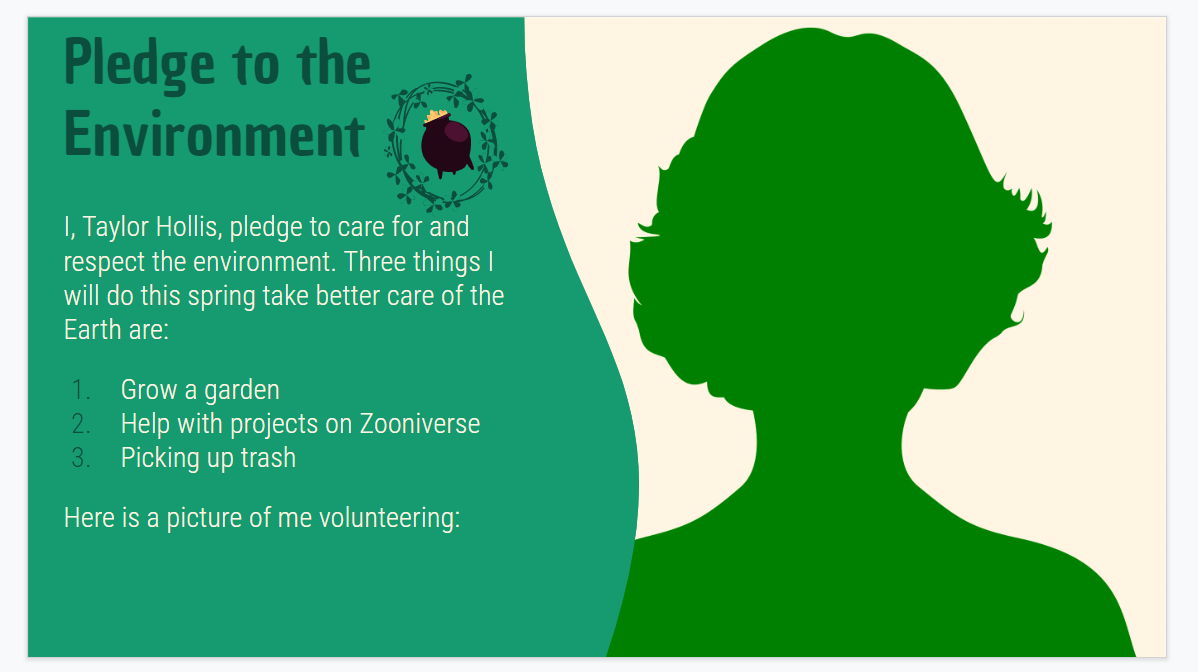 Pledge to the Environment

I, Taylor Hollis, pledge to care for and respect the environment. Three things I will do this spring take better care of the Earth are:

1. Grow a garden
2. Help with projects on Zooniverse
3. Picking up trash

Here is a picture of me volunteering: